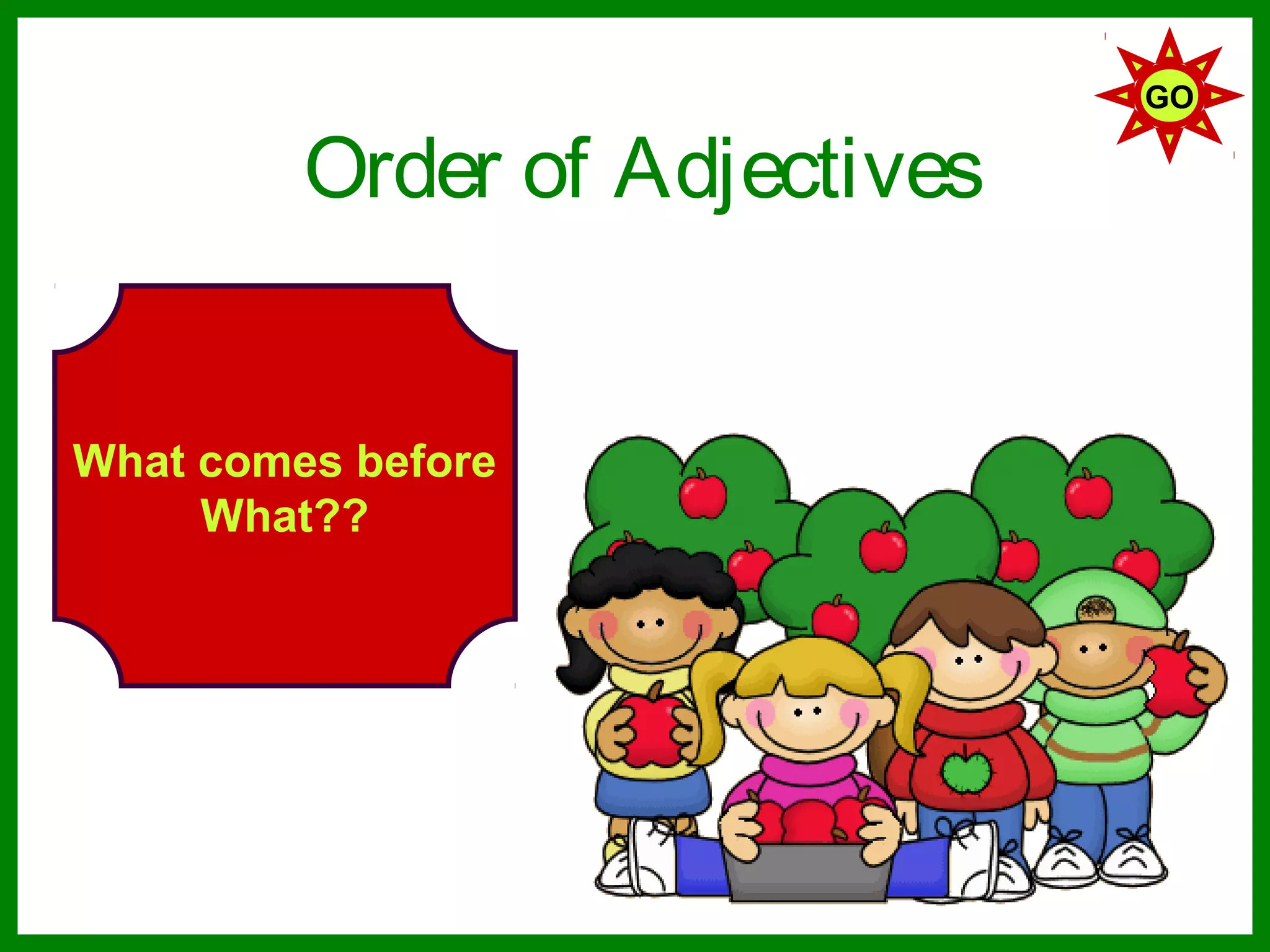 GO

Order of Adjectives

What comes before What??